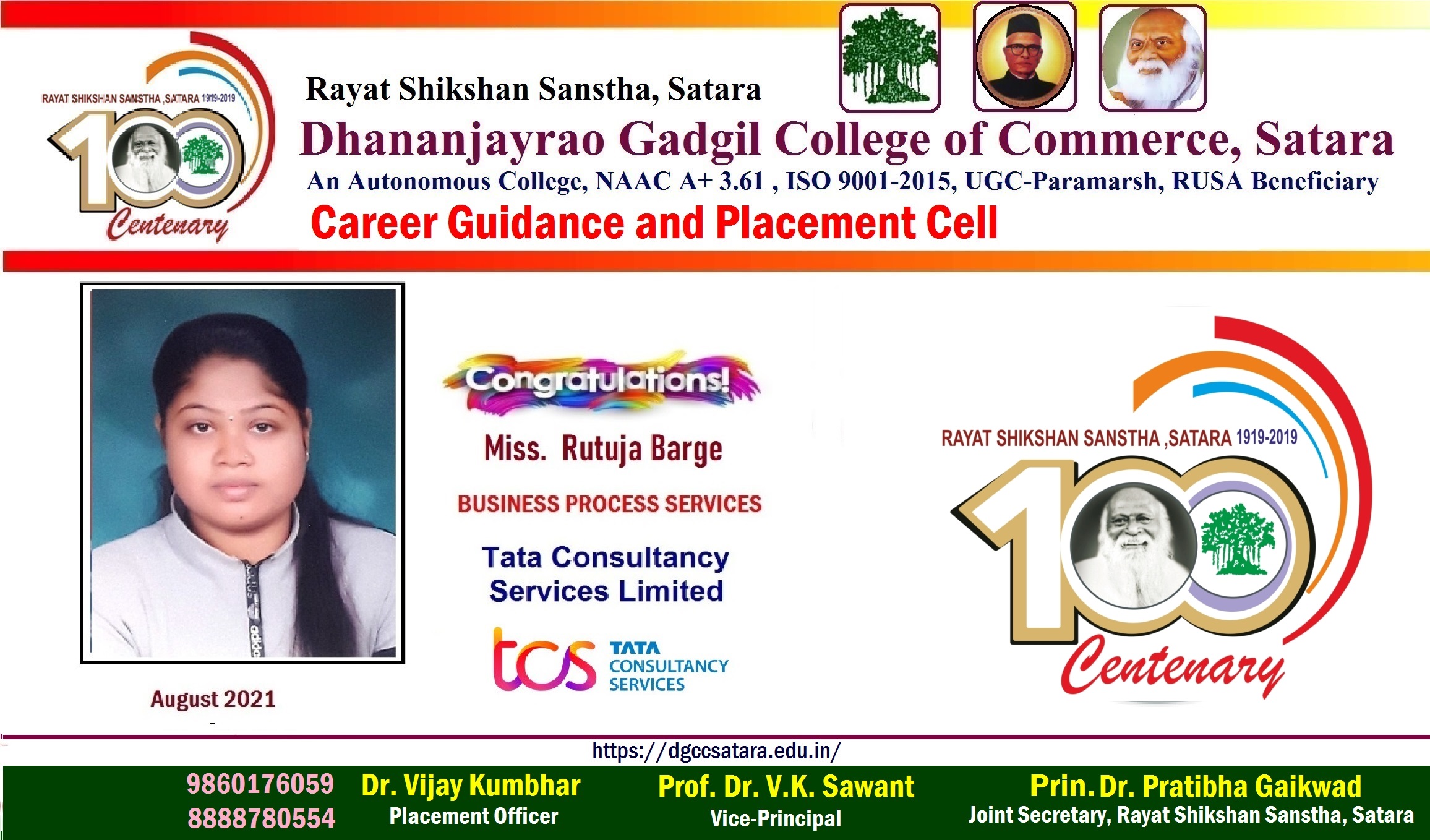 RAYAT SHIKSHAN SANSTHA ,SATARA 1919-2019
100
Centenary

Rayat Shikshan Sanstha, Satara
Dhananjayrao Gadgil College of Commerce, Satara
An Autonomous College, NAAC A+ 3.61 , ISO 9001-2015, UGC-Paramarsh, RUSA Beneficiary
Career Guidance and Placement Cell

August 2021

Congratulations!
Miss. Rutuja Barge
BUSINESS PROCESS SERVICES
Tata Consultancy Services Limited
tcs TATA CONSULTANCY SERVICES

RAYAT SHIKSHAN SANSTHA ,SATARA 1919-2019
100
Centenary

https://dgccsatara.edu.in/

9860176059
8888780554
Dr. Vijay Kumbhar
Placement Officer
Prof. Dr. V.K. Sawant
Vice-Principal
Prin. Dr. Pratibha Gaikwad
Joint Secretary, Rayat Shikshan Sanstha, Satara